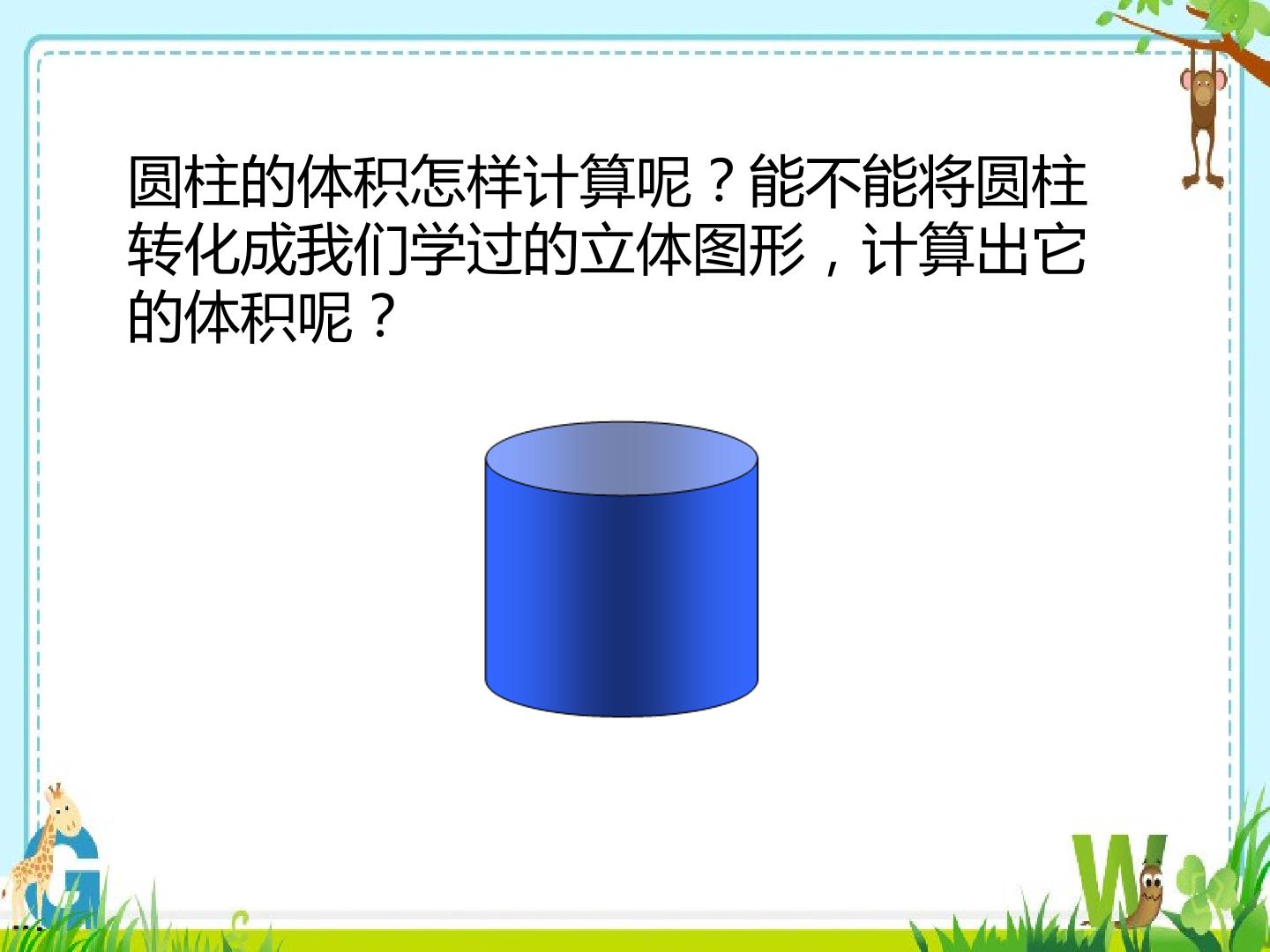 圆柱的体积怎样计算呢？能不能将圆柱转化成我们学过的立体图形，计算出它的体积呢？